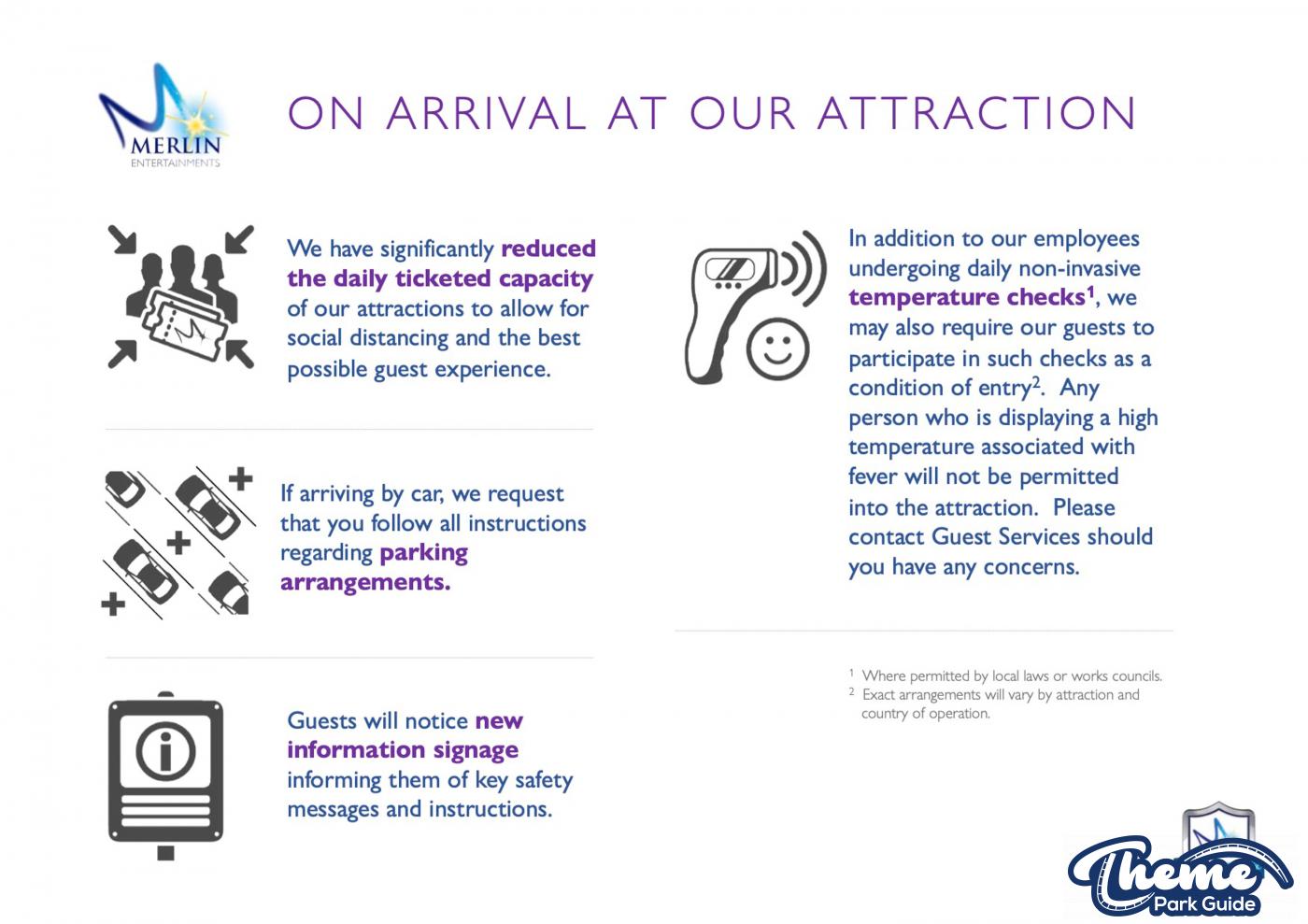 MERLIN
ENTERTAINMENTS

ON ARRIVAL AT OUR ATTRACTION

We have significantly reduced the daily ticketed capacity of our attractions to allow for social distancing and the best possible guest experience.

If arriving by car, we request that you follow all instructions regarding parking arrangements.

Guests will notice new information signage informing them of key safety messages and instructions.

In addition to our employees undergoing daily non-invasive temperature checks$^{1}$, we may also require our guests to participate in such checks as a condition of entry$^{2}$. Any person who is displaying a high temperature associated with fever will not be permitted into the attraction. Please contact Guest Services should you have any concerns.

$^{1}$ Where permitted by local laws or works councils.
$^{2}$ Exact arrangements will vary by attraction and country of operation.

Theme Park Guide